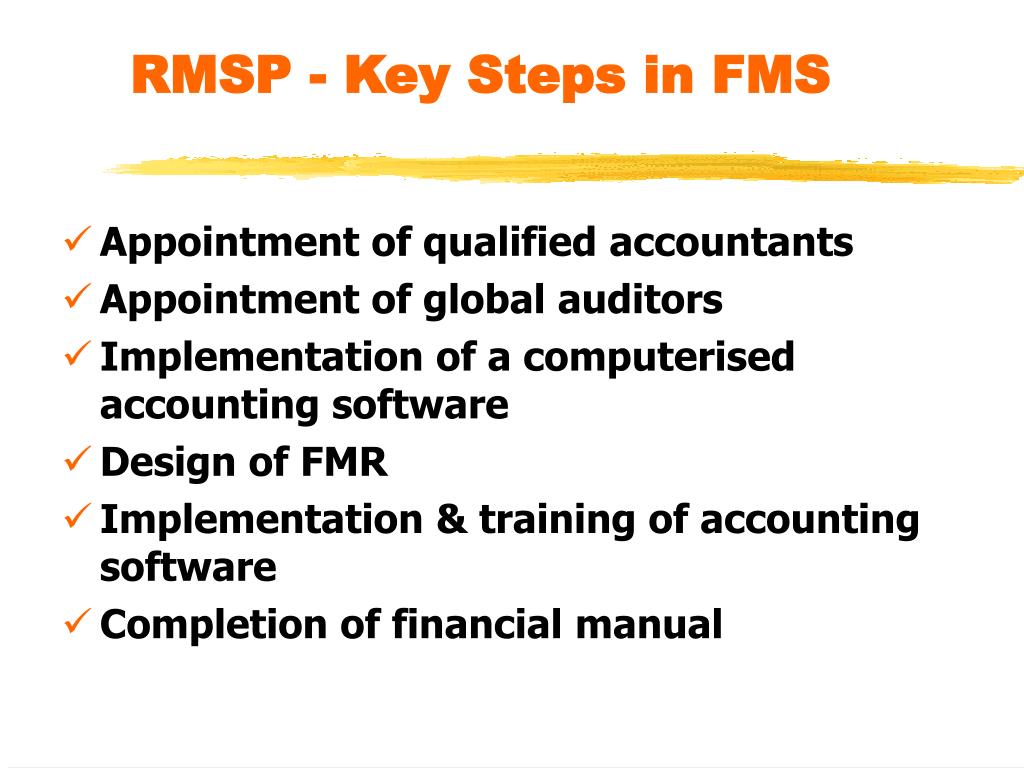 RMSP - Key Steps in FMS

✓ Appointment of qualified accountants
✓ Appointment of global auditors
✓ Implementation of a computerised accounting software
✓ Design of FMR
✓ Implementation & training of accounting software
✓ Completion of financial manual